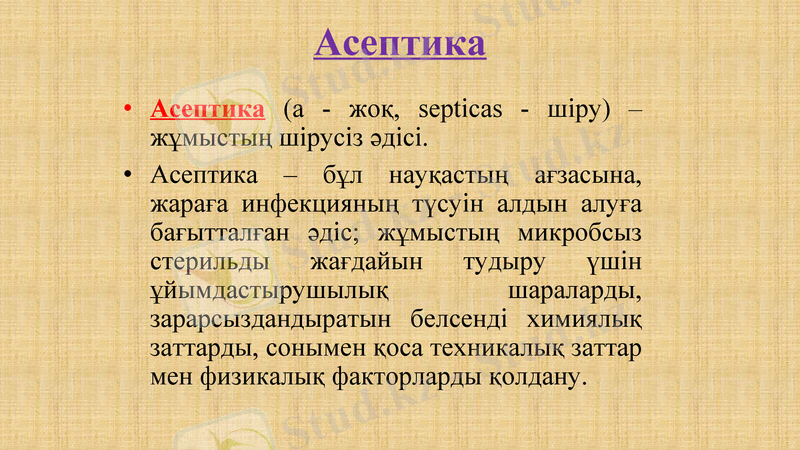 Асептика

• Асептика (а - жоқ, septicas - шіру) – жұмыстың шірусіз әдісі.

• Асептика – бұл науқастың ағзасына, жараға инфекцияның түсуін алдын алуға бағытталған әдіс; жұмыстың микробсыз стерильды жағдайын тудыру үшін ұйымдастырушылық шараларды, зарарсыздандыратын белсенді химиялық заттарды, сонымен қоса техникалық заттар мен физикалық факторларды қолдану.

Stud.kz